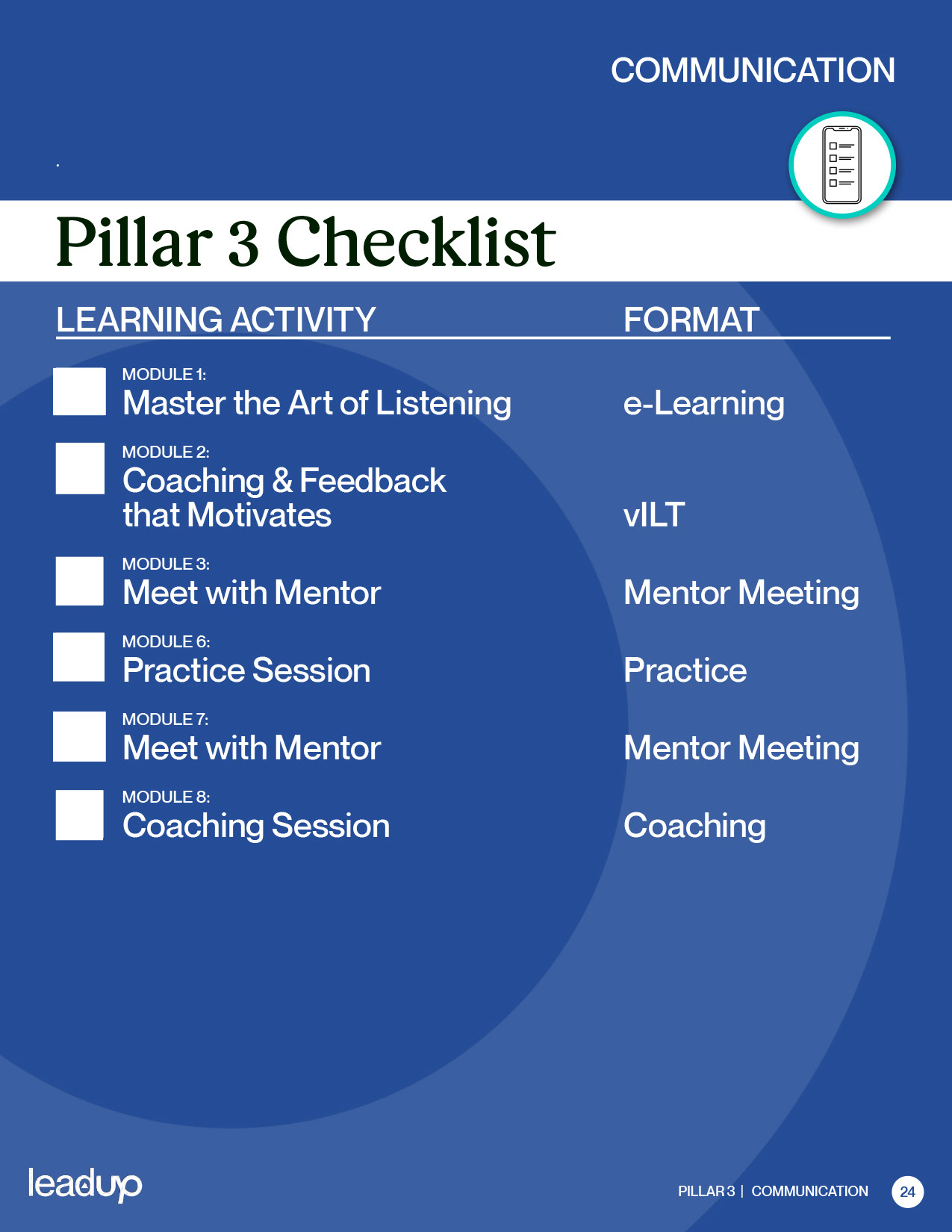 COMMUNICATION

Pillar 3 Checklist

| LEARNING ACTIVITY | FORMAT |
|---|---|
| MODULE 1: Master the Art of Listening | e-Learning |
| MODULE 2: Coaching & Feedback that Motivates | vILT |
| MODULE 3: Meet with Mentor | Mentor Meeting |
| MODULE 6: Practice Session | Practice |
| MODULE 7: Meet with Mentor | Mentor Meeting |
| MODULE 8: Coaching Session | Coaching |

leadup

PILLAR 3 | COMMUNICATION 24